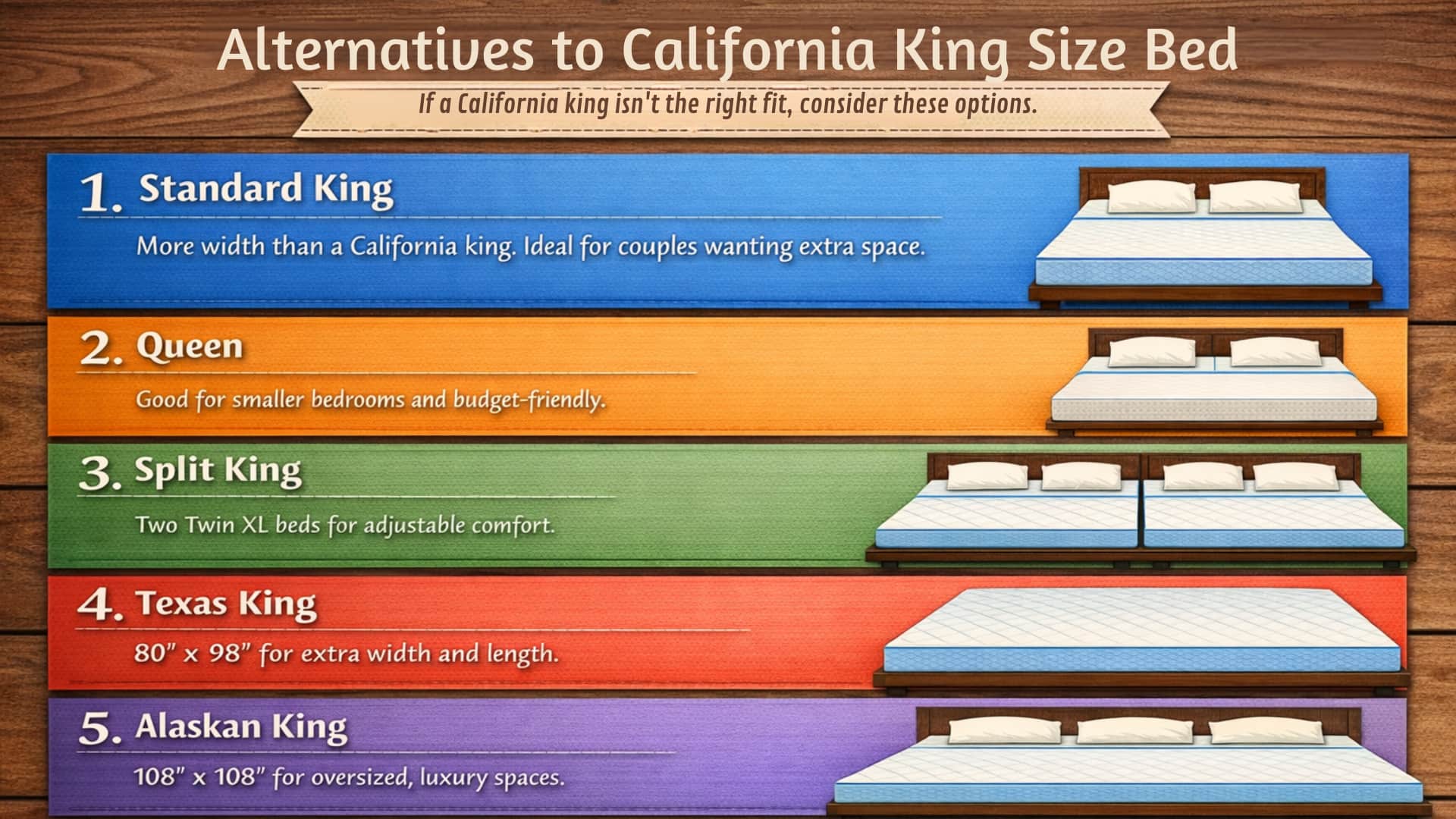 Alternatives to California King Size Bed

If a California king isn't the right fit, consider these options.

1. Standard King

More width than a California king. Ideal for couples wanting extra space.

2. Queen

Good for smaller bedrooms and budget-friendly.

3. Split King

Two Twin XL beds for adjustable comfort.

4. Texas King

80" x 98" for extra width and length.

5. Alaskan King

108" x 108" for oversized, luxury spaces.